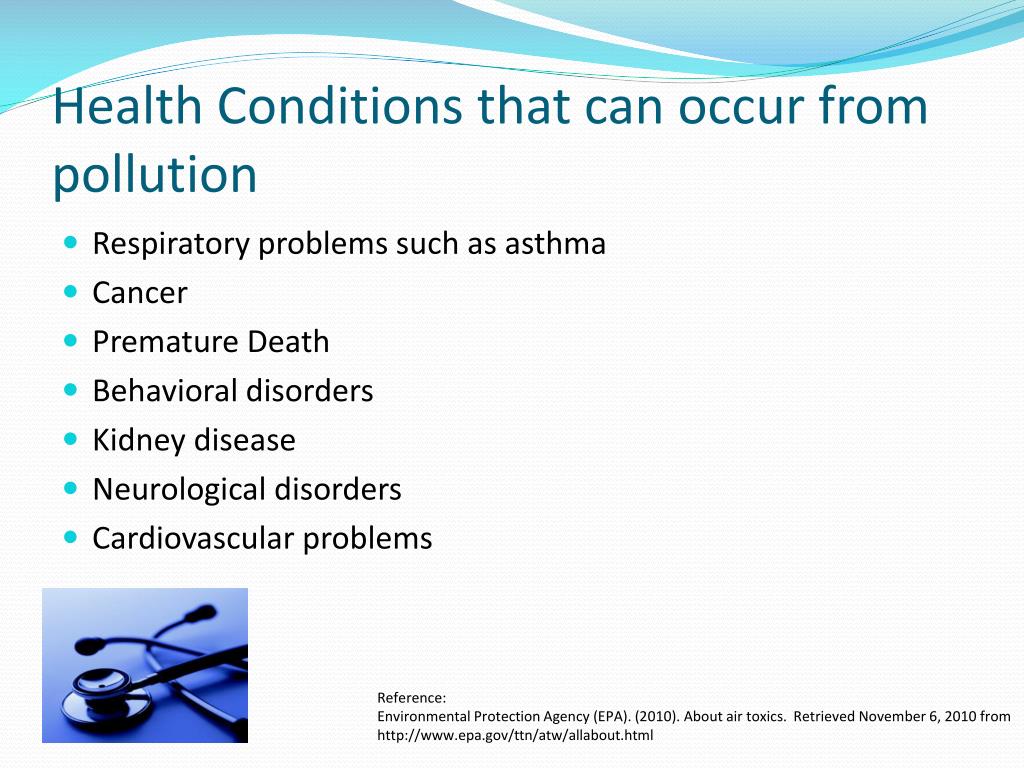 Health Conditions that can occur from pollution

- Respiratory problems such as asthma
- Cancer
- Premature Death
- Behavioral disorders
- Kidney disease
- Neurological disorders
- Cardiovascular problems

Reference:
Environmental Protection Agency (EPA). (2010). About air toxics. Retrieved November 6, 2010 from http://www.epa.gov/ttn/atw/allabout.html